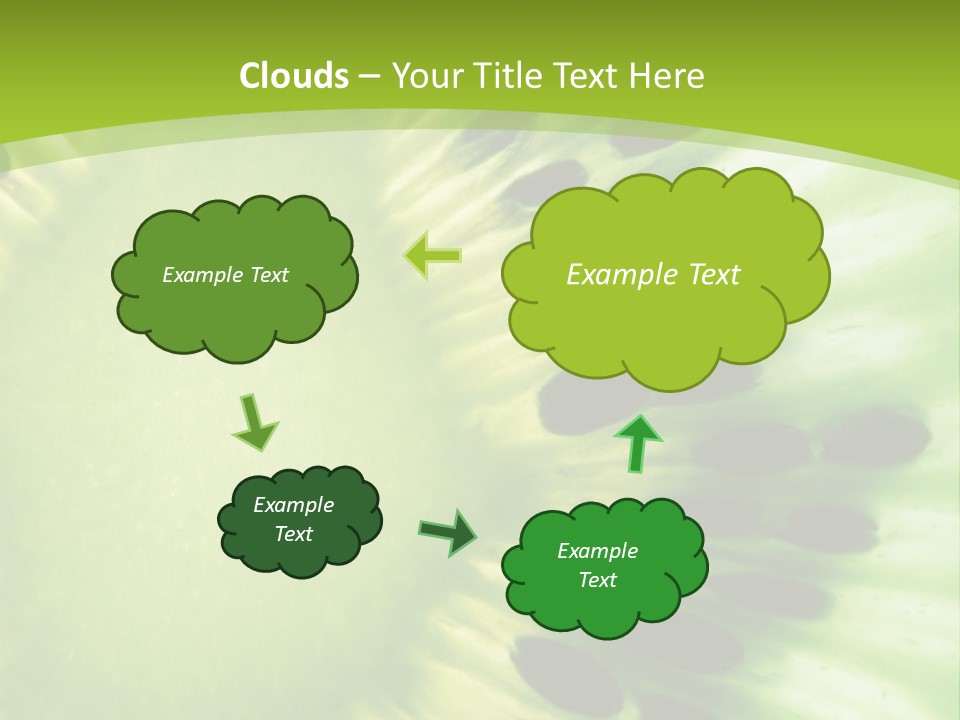 Clouds – Your Title Text Here

Example Text

Example Text

Example Text

Example Text